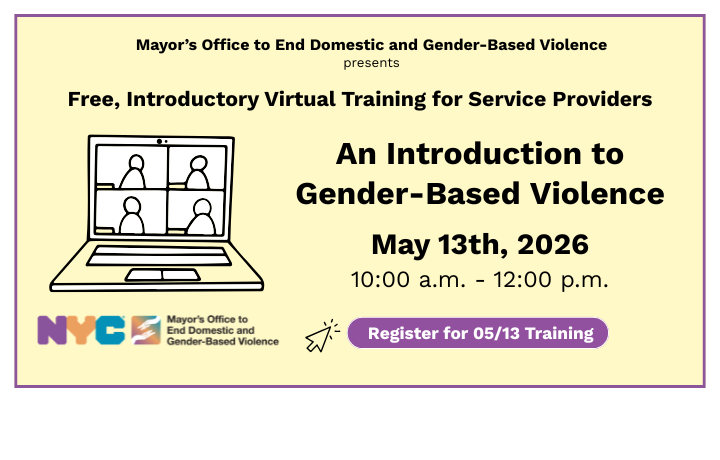 Mayor's Office to End Domestic and Gender-Based Violence
presents

Free, Introductory Virtual Training for Service Providers

An Introduction to Gender-Based Violence

May 13th, 2026

10:00 a.m. - 12:00 p.m.

NYC Mayor's Office to End Domestic and Gender-Based Violence

Register for 05/13 Training